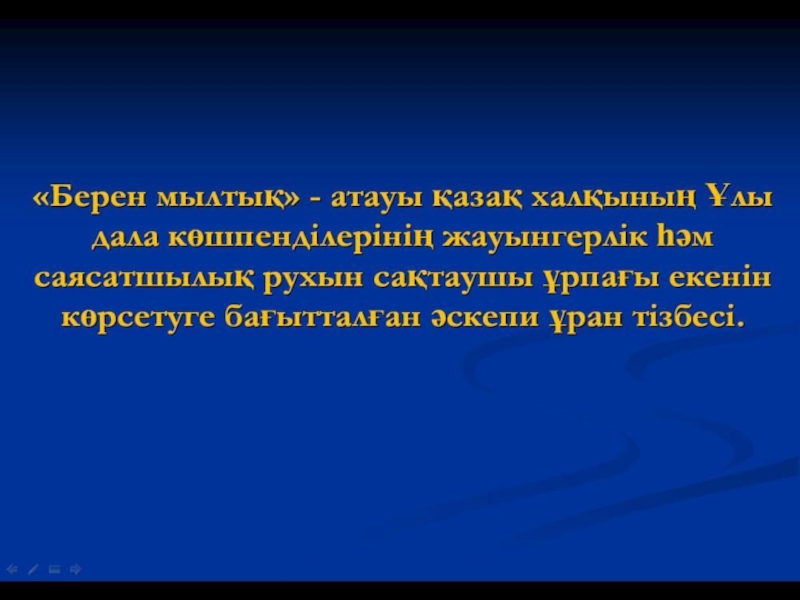 «Берен мылтық» - атауы қазақ халқының Ұлы дала көшпенділерінің жауынгерлік һәм саясатшылық рухын сақтаушы ұрпағы екенін көрсетуге бағытталған әскепи ұран тізбесі.